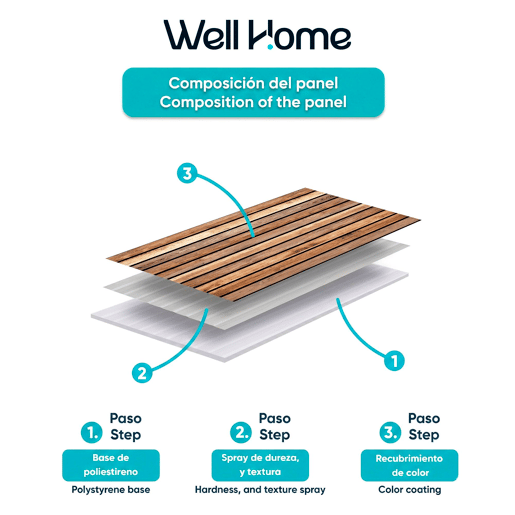 Well Home

Composición del panel
Composition of the panel

3

2

1

1. Paso Step

Base de poliestireno

Polystyrene base

2. Paso Step

Spray de dureza, y textura

Hardness, and texture spray

3. Paso Step

Recubrimiento de color

Color coating